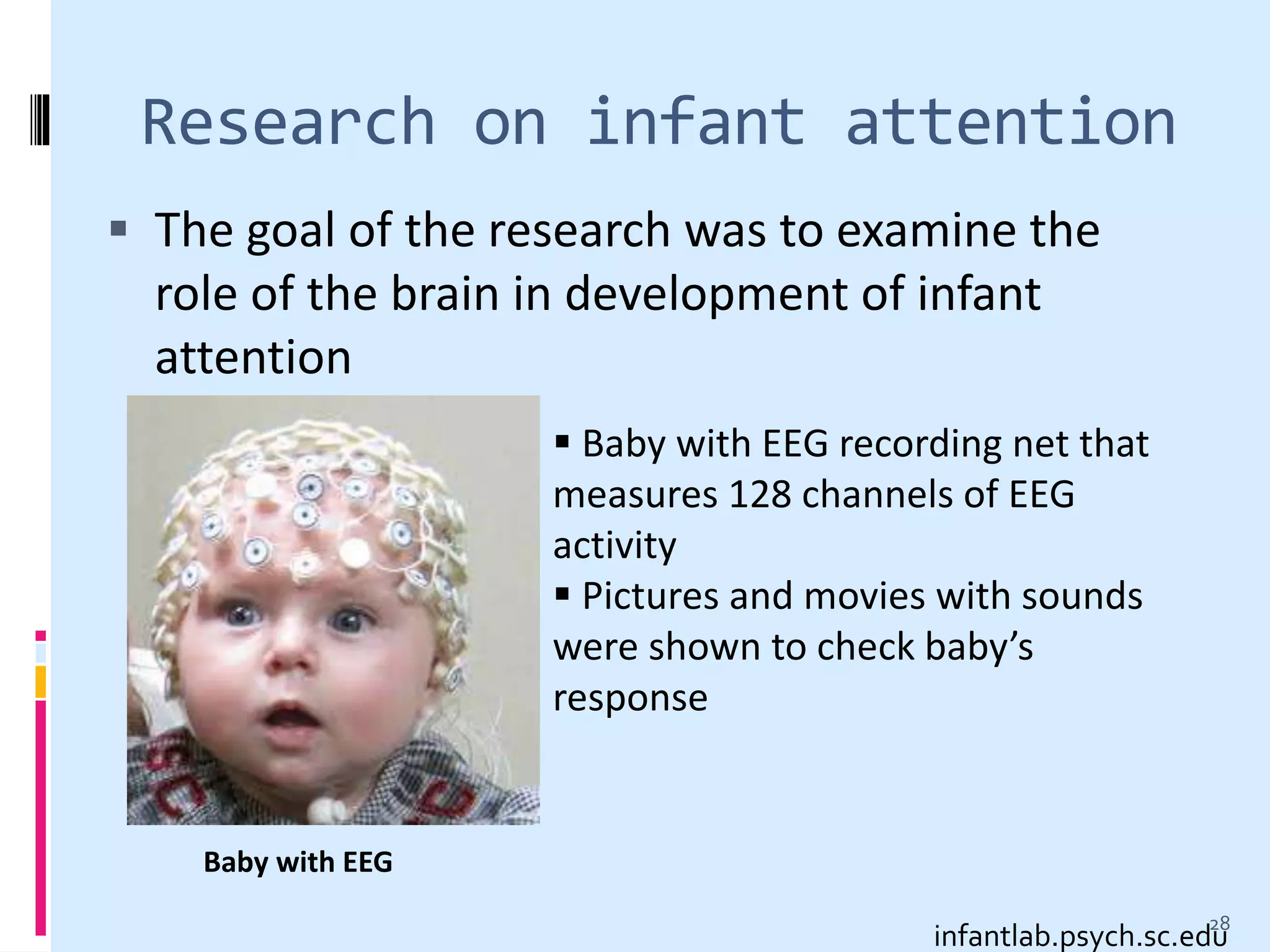 Research on infant attention

▪ The goal of the research was to examine the role of the brain in development of infant attention

▪ Baby with EEG recording net that measures 128 channels of EEG activity
▪ Pictures and movies with sounds were shown to check baby's response

Baby with EEG

28

infantlab.psych.sc.edu